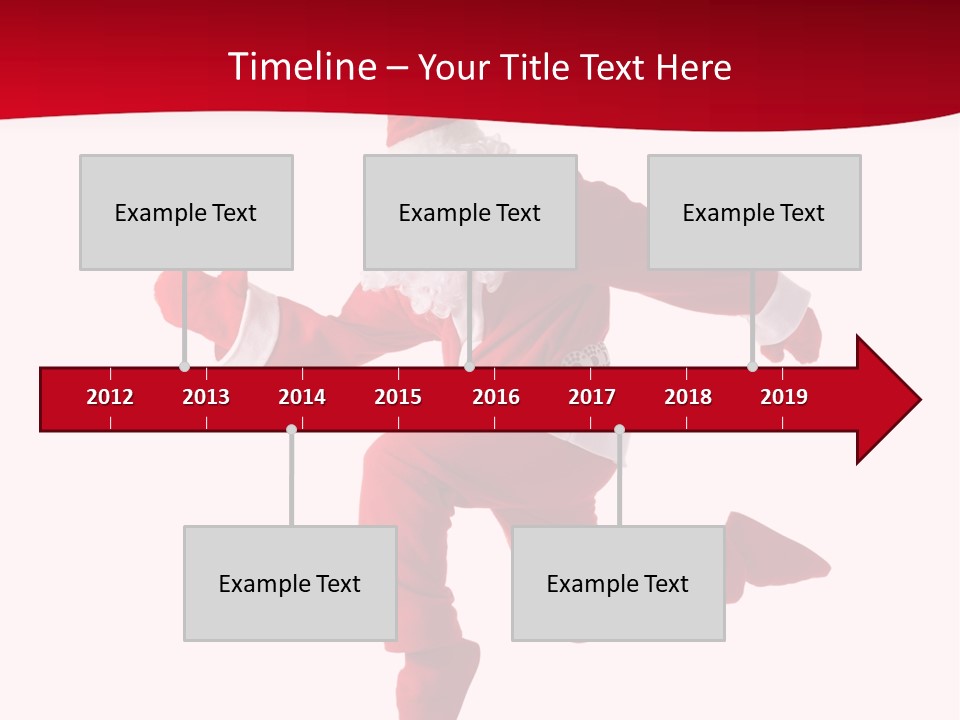 Timeline – Your Title Text Here

Example Text

Example Text

Example Text

2012 2013 2014 2015 2016 2017 2018 2019

Example Text

Example Text